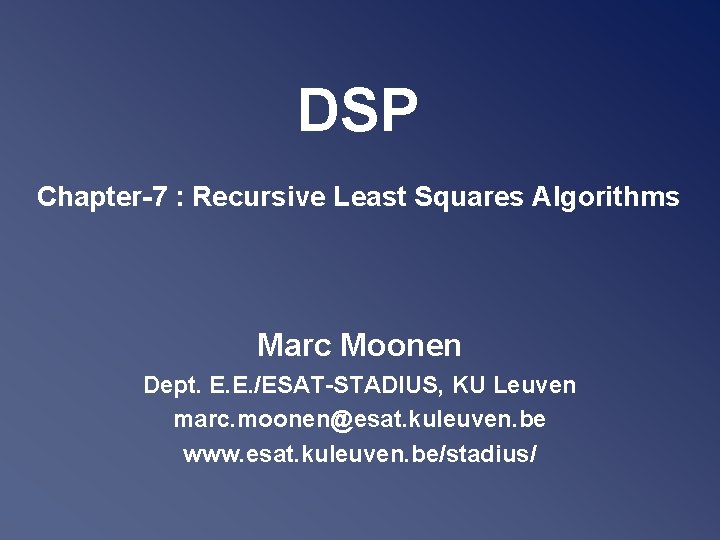 DSP

Chapter-7 : Recursive Least Squares Algorithms

Marc Moonen

Dept. E.E./ESAT-STADIUS, KU Leuven

marc.moonen@esat.kuleuven.be

www.esat.kuleuven.be/stadius/